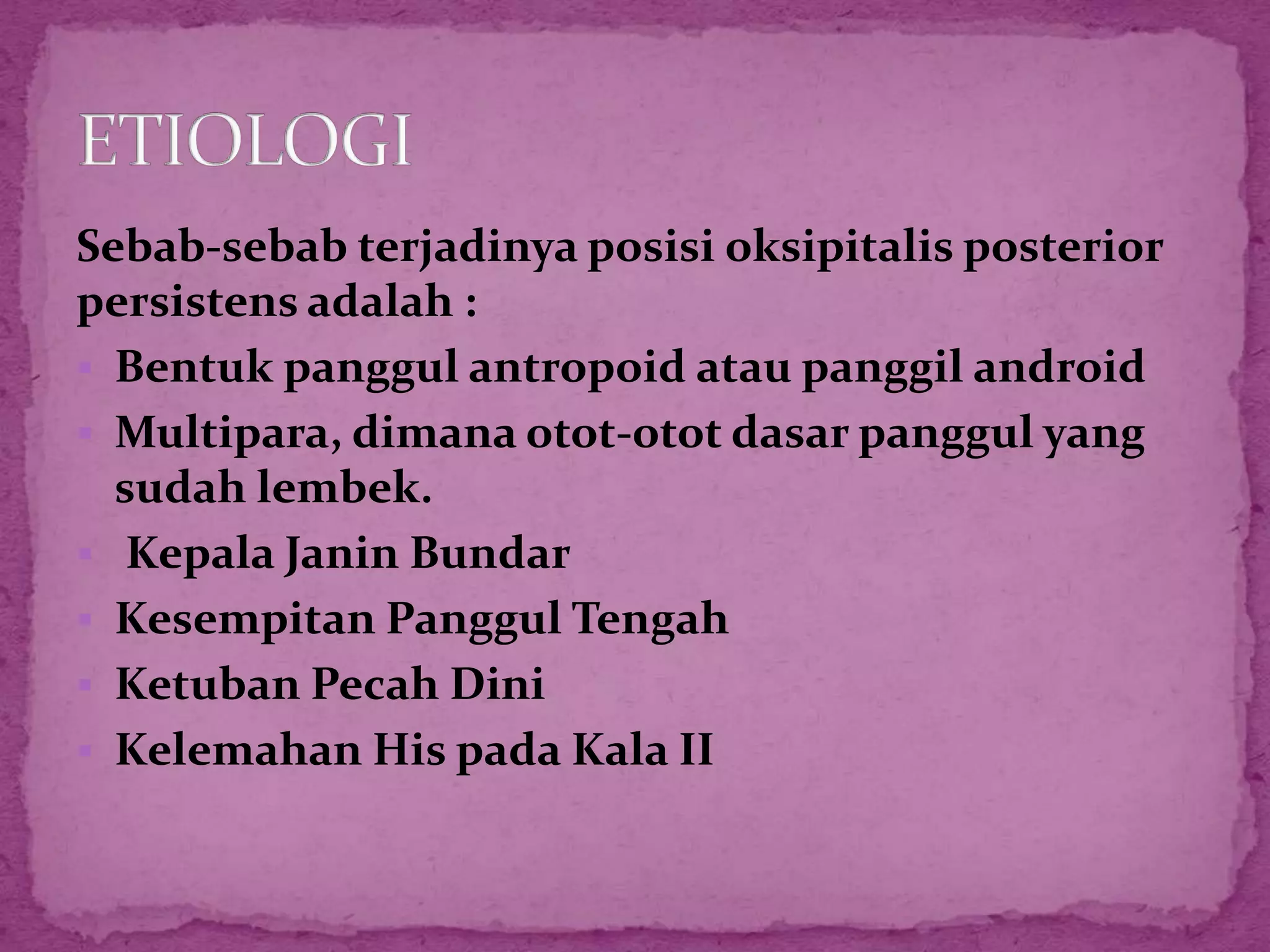 ETIOLOGI

Sebab-sebab terjadinya posisi oksipitalis posterior persistens adalah :

- Bentuk panggul antropoid atau panggil android
- Multipara, dimana otot-otot dasar panggul yang sudah lembek.
- Kepala Janin Bundar
- Kesempitan Panggul Tengah
- Ketuban Pecah Dini
- Kelemahan His pada Kala II